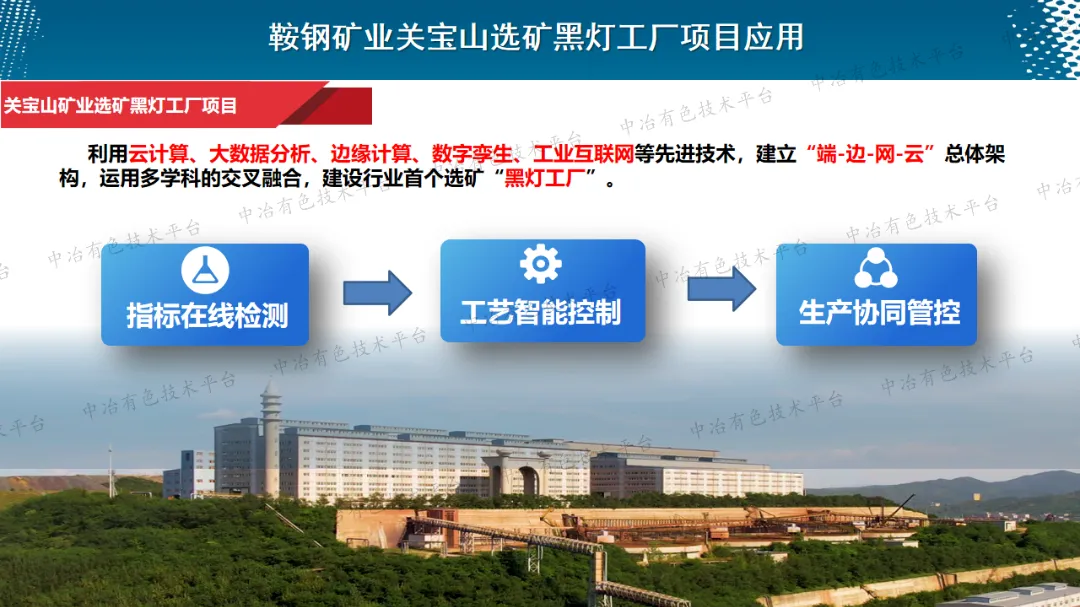 鞍钢矿业关宝山选矿黑灯工厂项目应用

关宝山矿业选矿黑灯工厂项目

利用云计算、大数据分析、边缘计算、数字孪生、工业互联网等先进技术，建立“端-边-网-云”总体架构，运用多学科的交叉融合，建设行业首个选矿“黑灯工厂”。

指标在线检测

工艺智能控制

生产协同管控

中冶有色技术平台